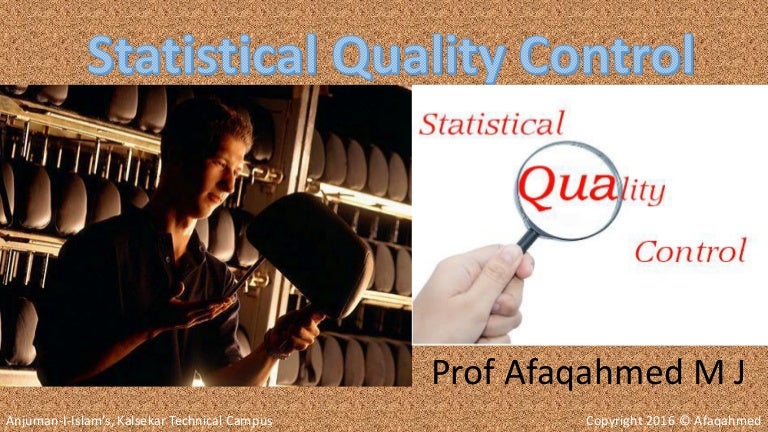 Statistical Quality Control

Statistical
Quality
Control

Prof Afaqahmed M J

Anjuman-I-Islam's, Kalsekar Technical Campus

Copyright 2016 © Afaqahmed